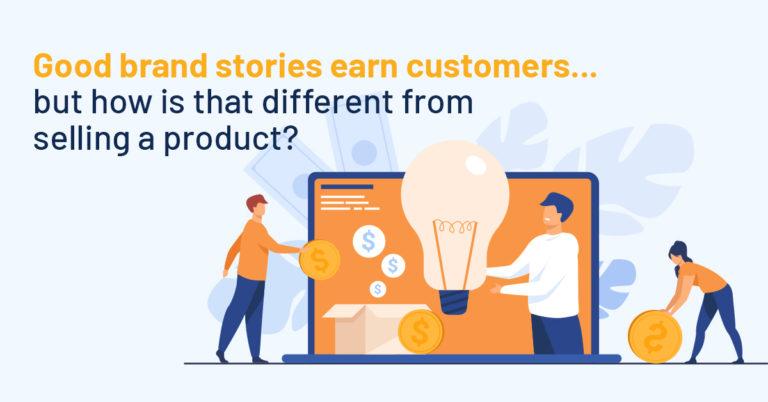 Good brand stories earn customers...
but how is that different from selling a product?